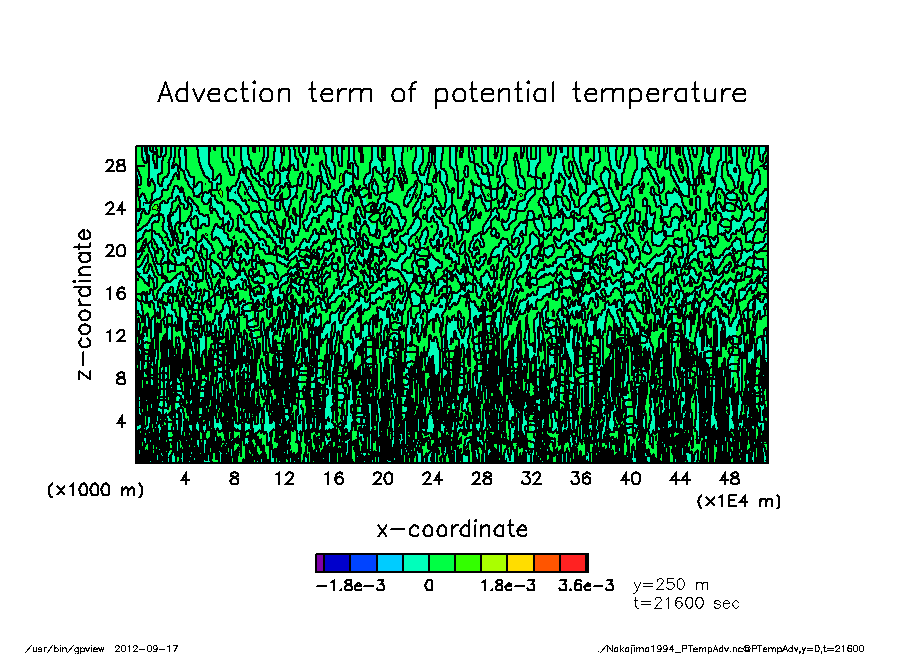 Advection term of potential temperature

z-coordinate

28
24
20
16
12
8
4

(x1000 m)

4 8 12 16 20 24 28 32 36 40 44 48

(x1E4 m)

x-coordinate

-1.8e-3 0 1.8e-3 3.6e-3

y=250 m
t=21600 sec

/usr/bin/gpview 2012-09-17

./Nakajima1994_PTempAdv.nc@PTempAdv,y=0,t=21600